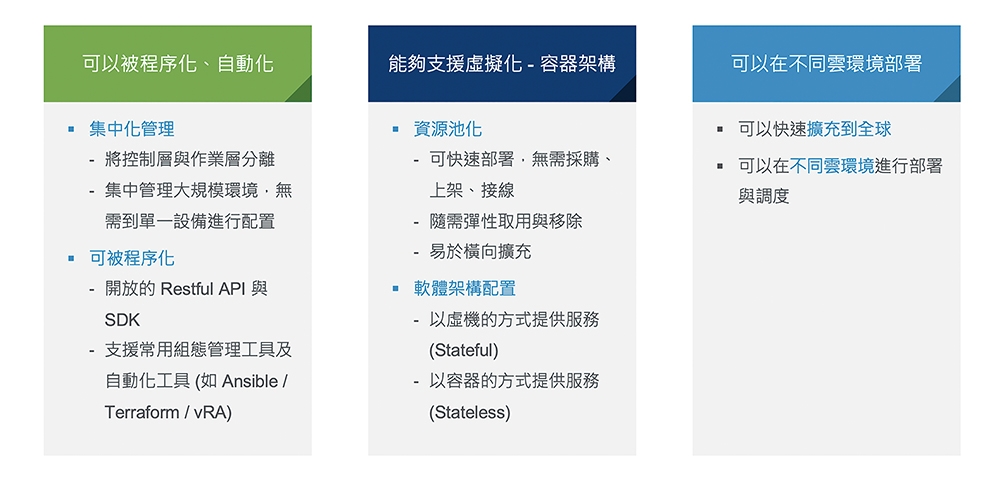 可以被程序化、自動化

▪ 集中化管理
- 將控制層與作業層分離
- 集中管理大規模環境，無需到單一設備進行配置

▪ 可被程序化
- 開放的 Restful API 與 SDK
- 支援常用組態管理工具及自動化工具 (如 Ansible / Terraform / vRA)

能夠支援虛擬化 - 容器架構

▪ 資源池化
- 可快速部署，無需採購、上架、接線
- 隨需彈性取用與移除
- 易於橫向擴充

▪ 軟體架構配置
- 以虛機的方式提供服務 (Stateful)
- 以容器的方式提供服務 (Stateless)

可以在不同雲環境部署

▪ 可以快速擴充到全球
▪ 可以在不同雲環境進行部署與調度